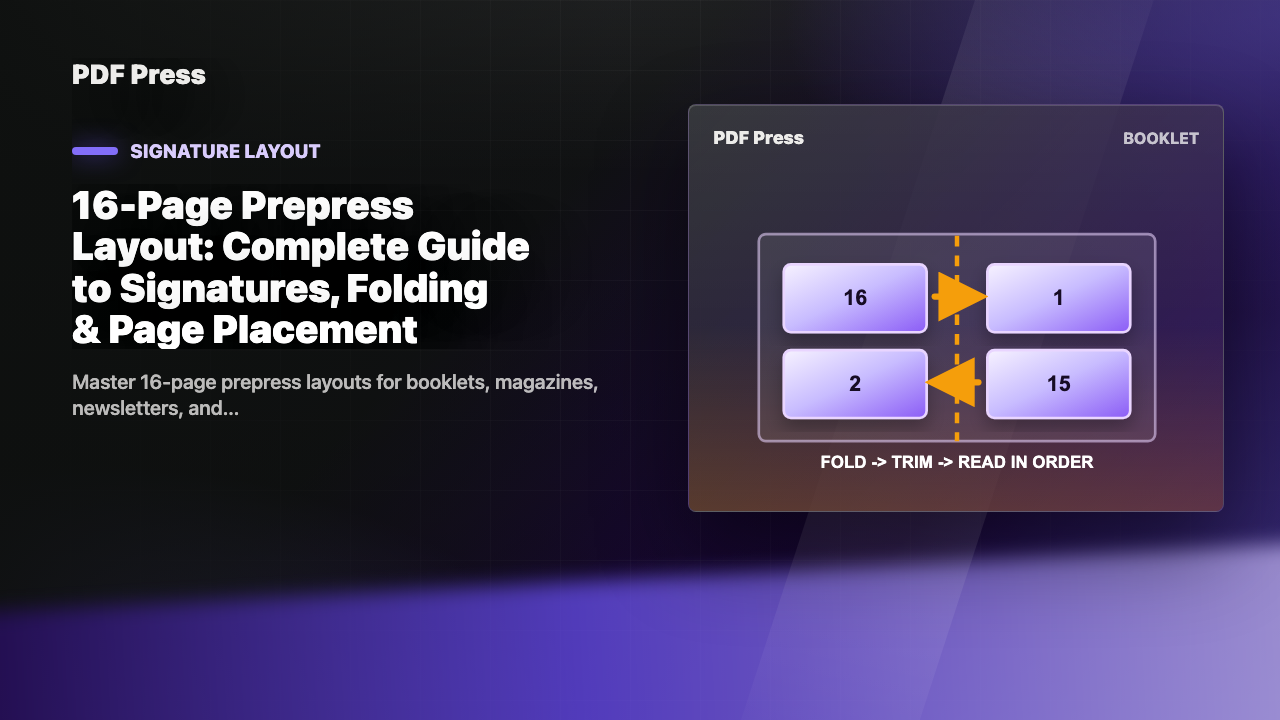 PDF Press

SIGNATURE LAYOUT

16-Page Prepress Layout: Complete Guide to Signatures, Folding & Page Placement

Master 16-page prepress layouts for booklets, magazines, newsletters, and...

PDF Press

BOOKLET

16

1

2

15

FOLD -> TRIM -> READ IN ORDER